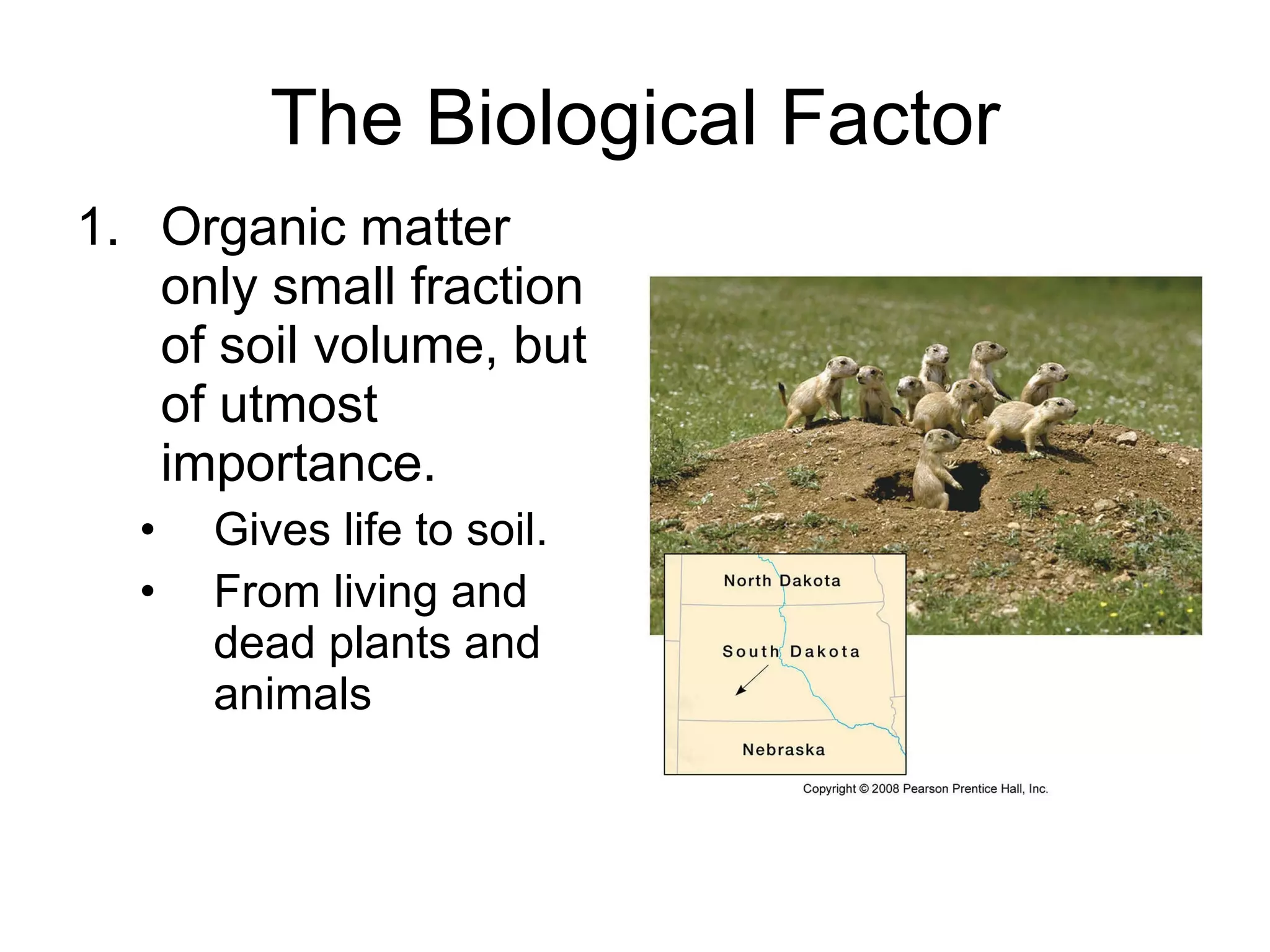 The Biological Factor

1. Organic matter only small fraction of soil volume, but of utmost importance.

• Gives life to soil.

• From living and dead plants and animals

North Dakota

South Dakota

Nebraska

Copyright © 2008 Pearson Prentice Hall, Inc.